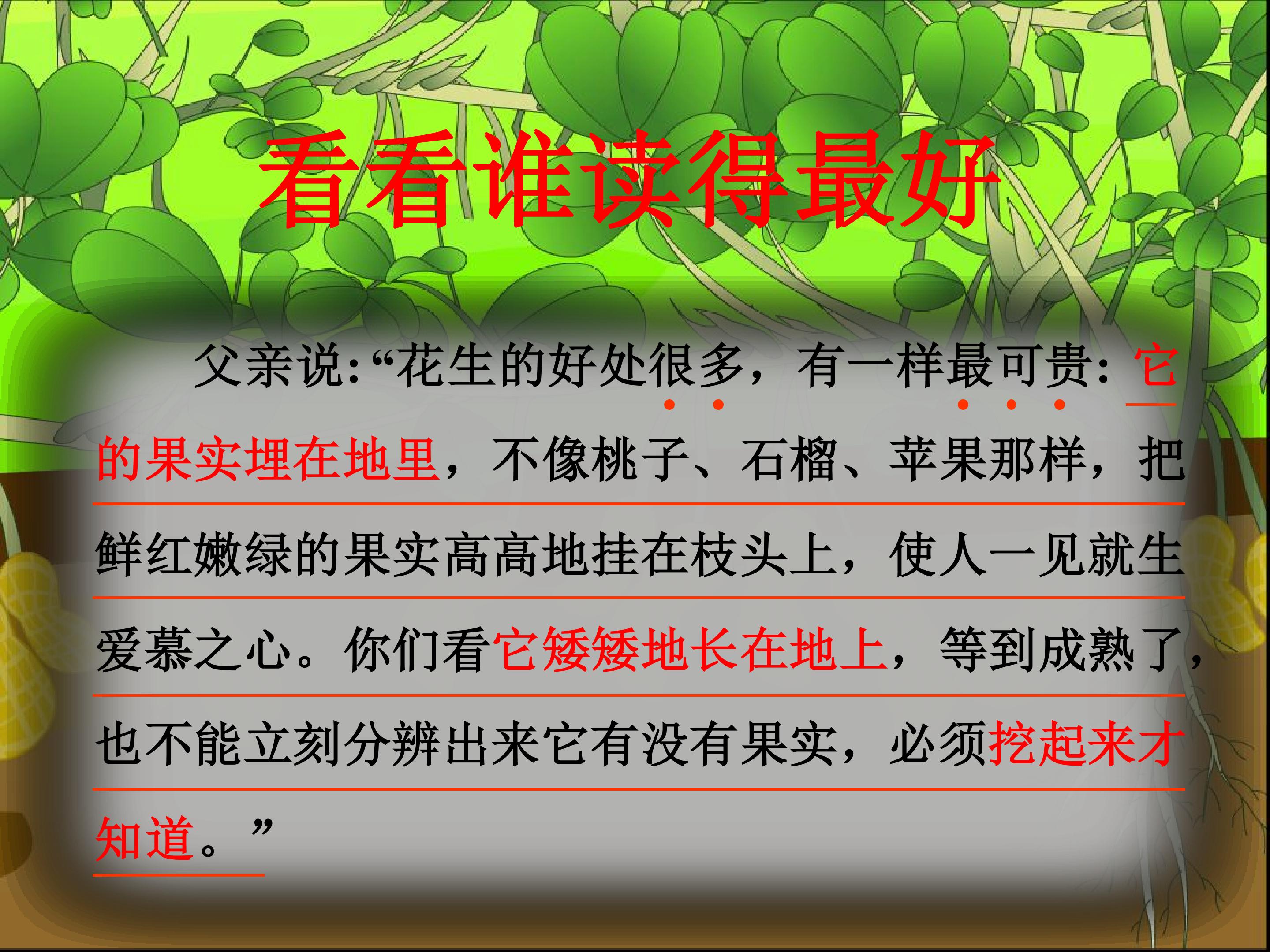 看看谁读得最好

父亲说:“花生的好处很多，有一样最可贵：它的果实埋在地里，不像桃子、石榴、苹果那样，把鲜红嫩绿的果实高高地挂在枝头上，使人一见就生爱慕之心。你们看它矮矮地长在地上，等到成熟了，也不能立刻分辨出来它有没有果实，必须挖起来才知道。”